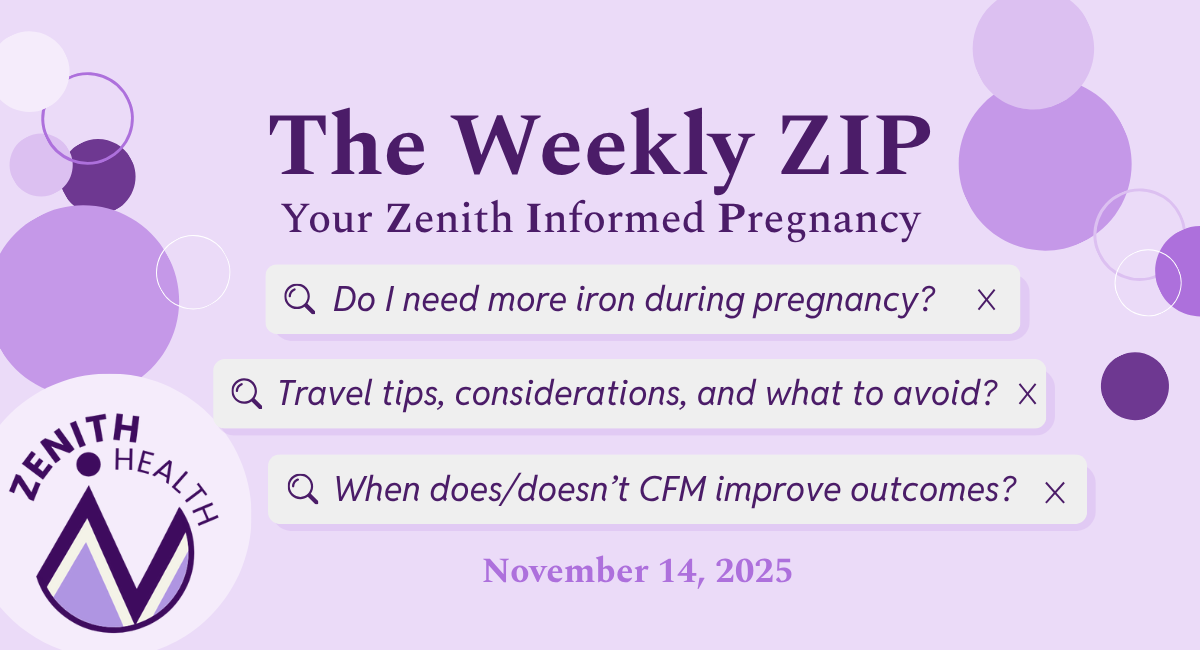 The Weekly ZIP
Your Zenith Informed Pregnancy

Do I need more iron during pregnancy? X

Travel tips, considerations, and what to avoid? X

When does/doesn't CFM improve outcomes? X

November 14, 2025

ZENITH HEALTH